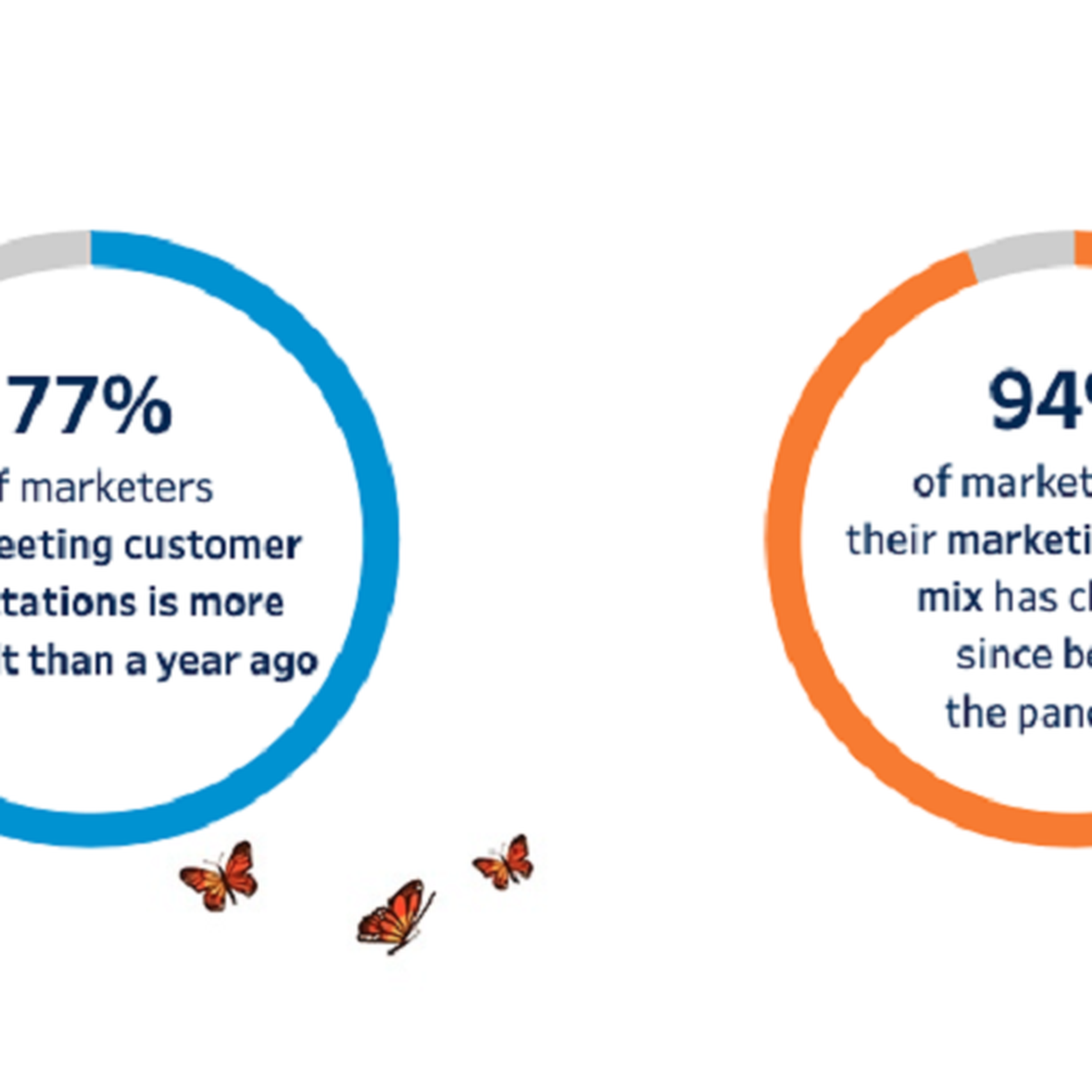 77%
f marketers eeting customer tations is more t than a year ago

94
of market their marketi mix has c since be the pan